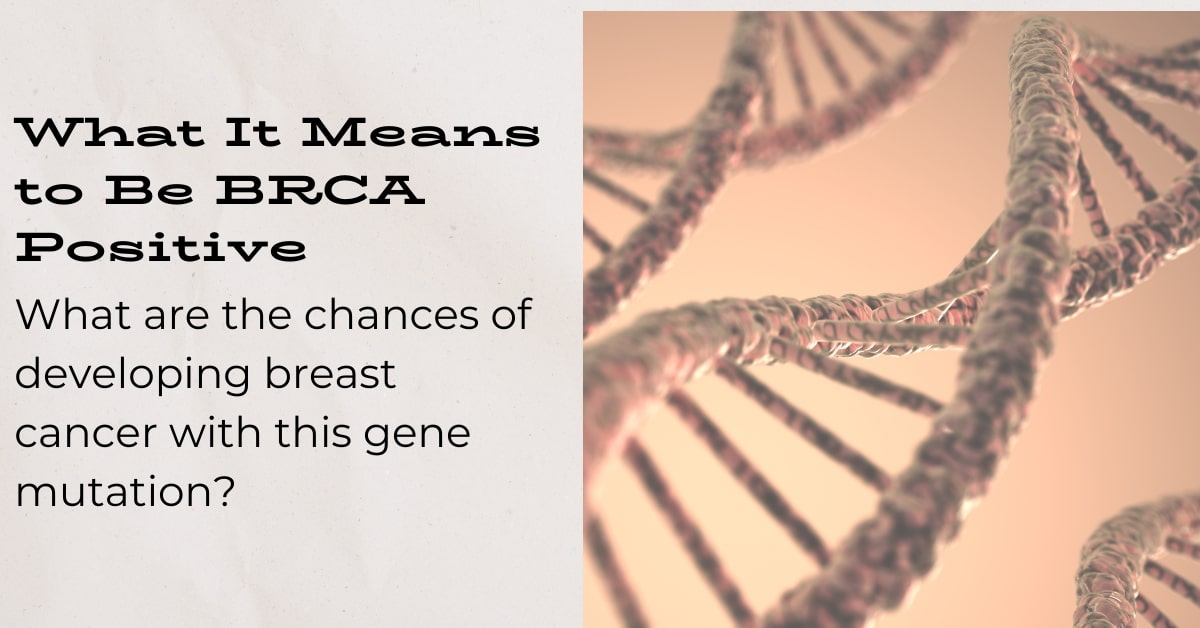 What It Means to Be BRCA Positive

What are the chances of developing breast cancer with this gene mutation?